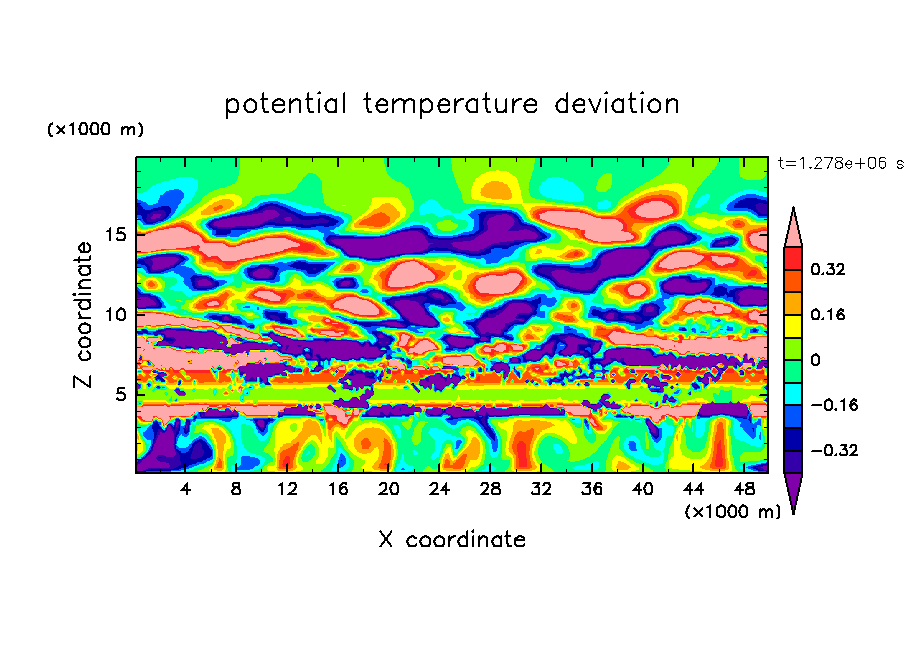 potential temperature deviation

(×1000 m)

t=1.278e+06 s

Z coordinate

15
10
5

4 8 12 16 20 24 28 32 36 40 44 48

(×1000 m)

X coordinate

0.32
0.16
0
−0.16
−0.32